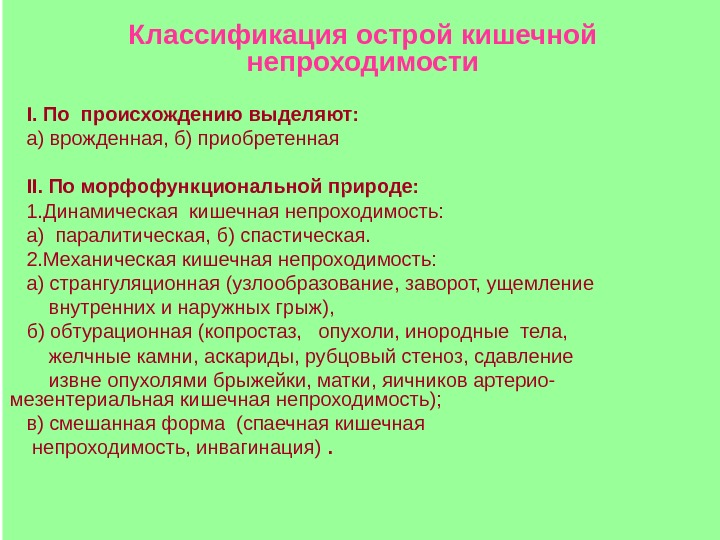 Классификация острой кишечной непроходимости

I. По происхождению выделяют:
а) врожденная, б) приобретенная

II. По морфофункциональной природе:
1.Динамическая кишечная непроходимость:
а) паралитическая, б) спастическая.
2.Механическая кишечная непроходимость:
а) странгуляционная (узлообразование, заворот, ущемление внутренних и наружных грыж),
б) обтурационная (копростаз, опухоли, инородные тела, желчные камни, аскариды, рубцовый стеноз, сдавление извне опухолями брыжейки, матки, яичников артерио-мезентериальная кишечная непроходимость);
в) смешанная форма (спаечная кишечная непроходимость, инвагинация) .